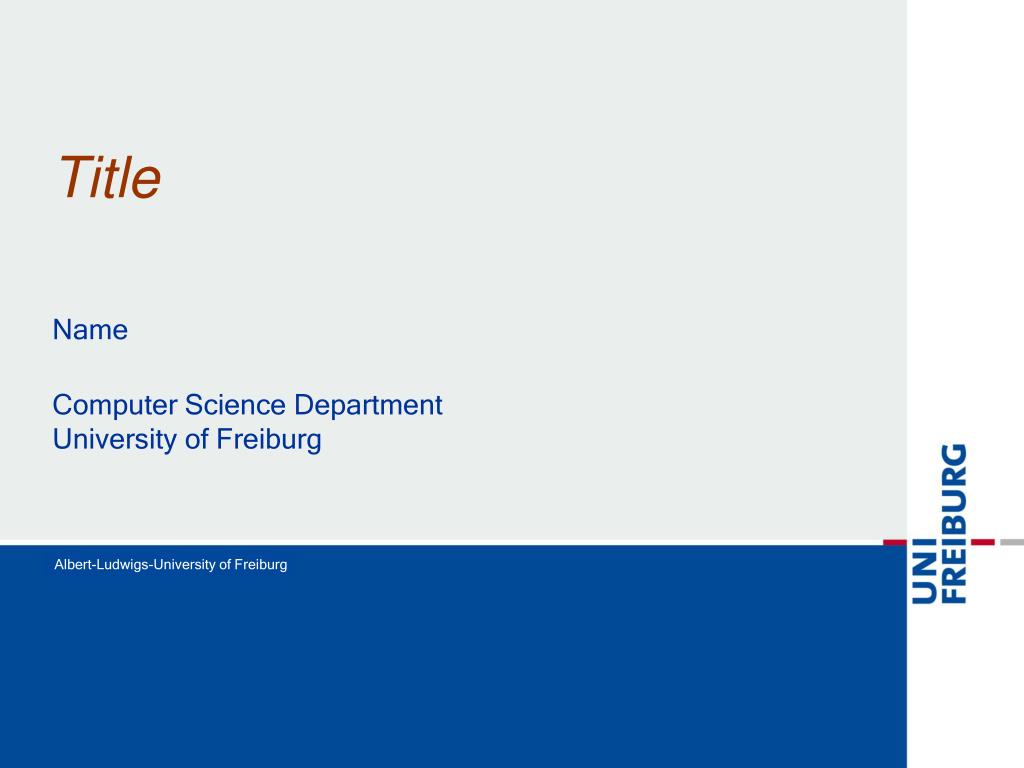 Title

Name

Computer Science Department
University of Freiburg

Albert-Ludwigs-University of Freiburg

UNI
FREIBURG